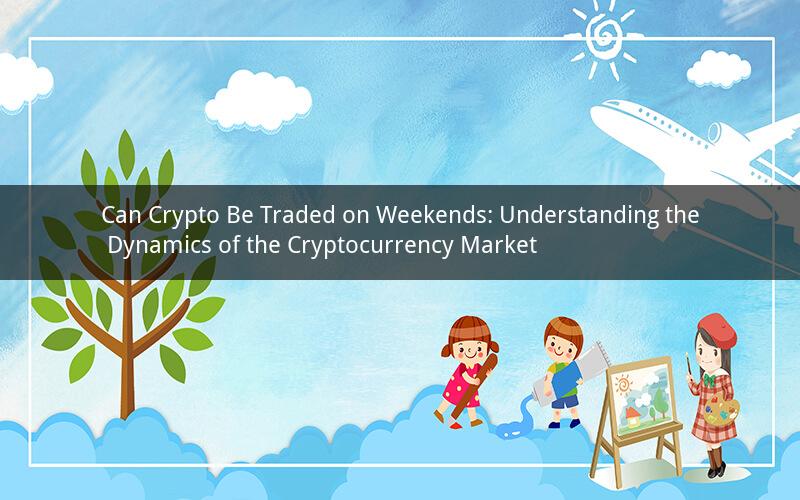 Can Crypto Be Traded on Weekends: Understanding the Dynamics of the Cryptocurrency Market